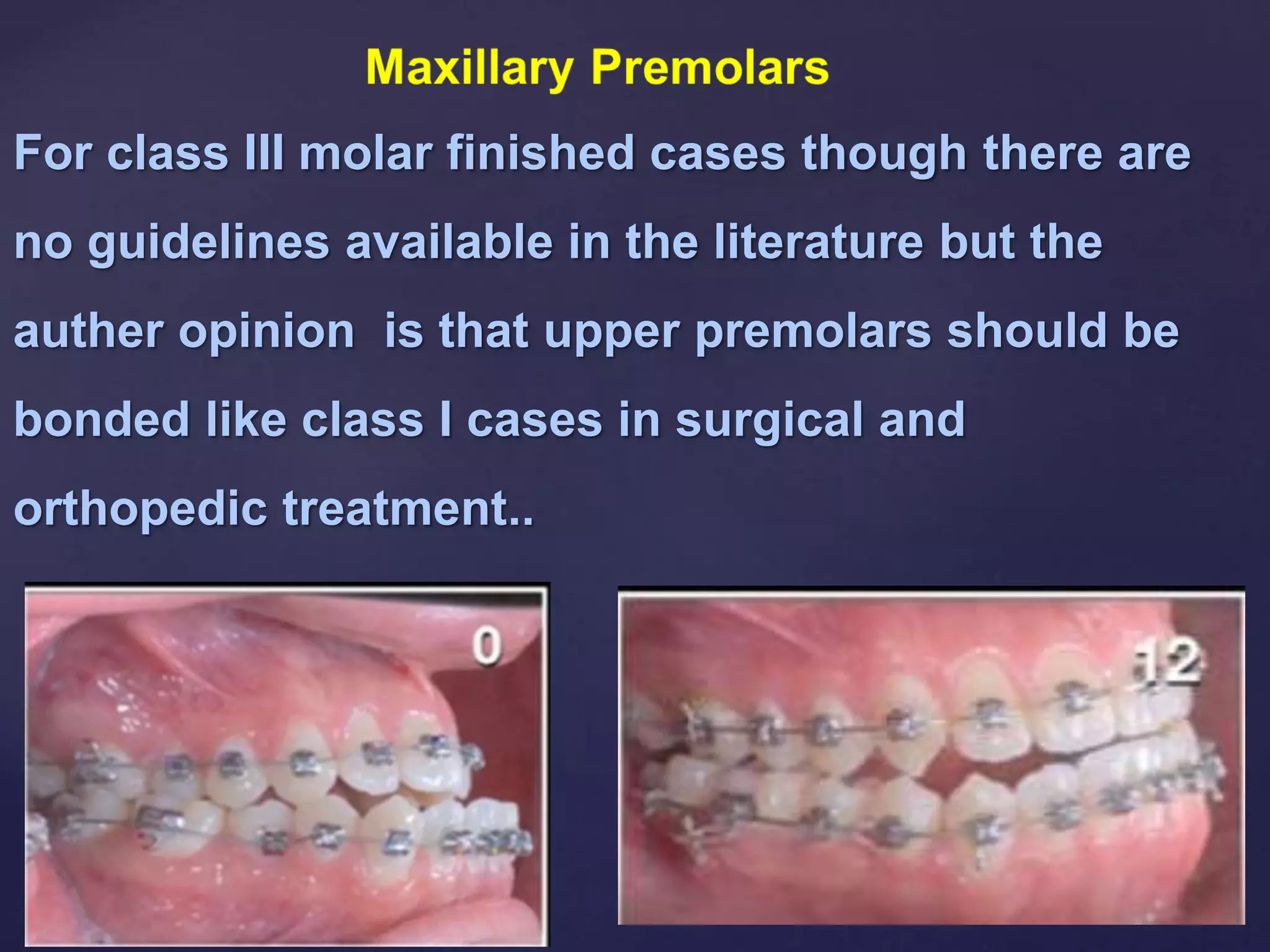 Maxillary Premolars

For class III molar finished cases though there are no guidelines available in the literature but the auther opinion is that upper premolars should be bonded like class I cases in surgical and orthopedic treatment..

0

12